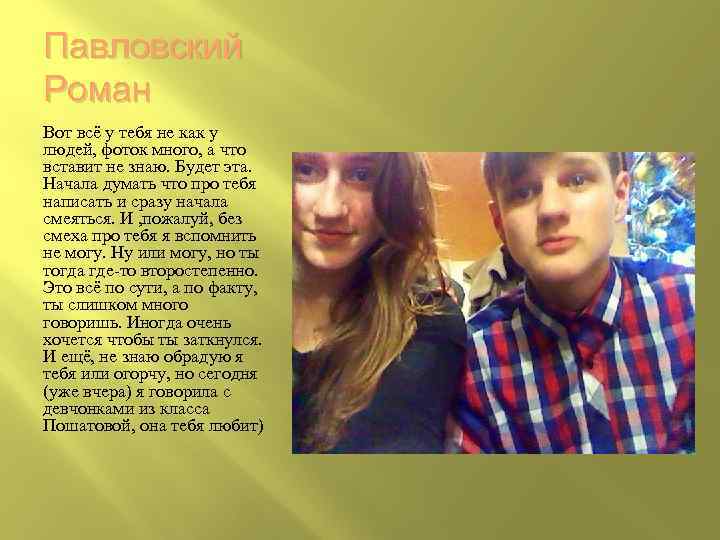 Павловский Роман

Вот всё у тебя не как у людей, фоток много, а что вставит не знаю. Будет эта. Начала думать что про тебя написать и сразу начала смеяться. И ,пожалуй, без смеха про тебя я вспомнить не могу. Ну или могу, но ты тогда где-то второстепенно. Это всё по сути, а по факту, ты слишком много говоришь. Иногда очень хочется чтобы ты заткнулся. И ещё, не знаю обрадую я тебя или огорчу, но сегодня (уже вчера) я говорила с девчонками из класса Пошатовой, она тебя любит)